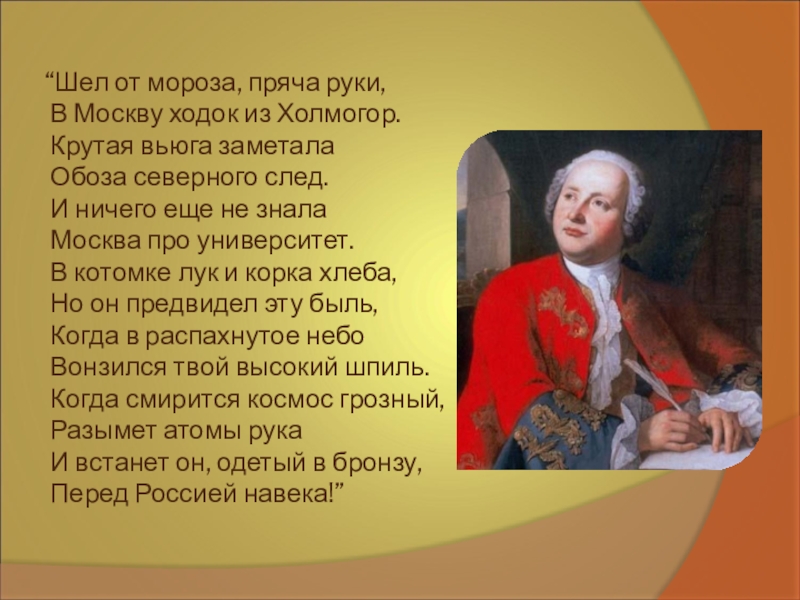 “Шел от мороза, пряча руки,
В Москву ходок из Холмогор.
Крутая вьюга заметала
Обоза северного след.
И ничего еще не знала
Москва про университет.
В котомке лук и корка хлеба,
Но он предвидел эту быль,
Когда в распахнутое небо
Вонзился твой высокий шпиль.
Когда смирится космос грозный,
Разымет атомы рука
И встанет он, одетый в бронзу,
Перед Россией навека!”